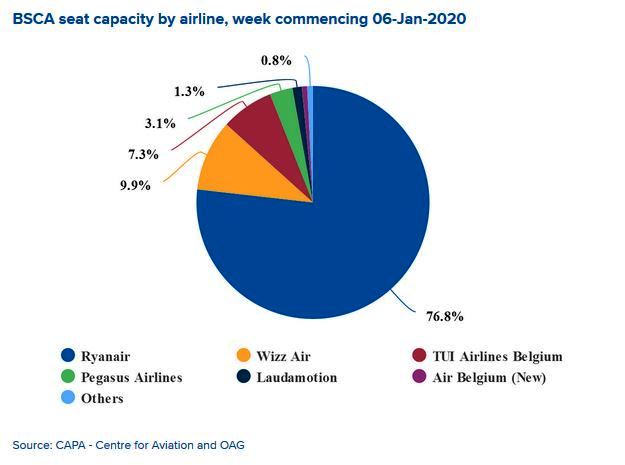 BSCA seat capacity by airline, week commencing 06-Jan-2020

0.8%
1.3%
3.1%
7.3%
9.9%
76.8%

Ryanair
Wizz Air
TUI Airlines Belgium
Pegasus Airlines
Laudamotion
Air Belgium (New)
Others

Source: CAPA - Centre for Aviation and OAG